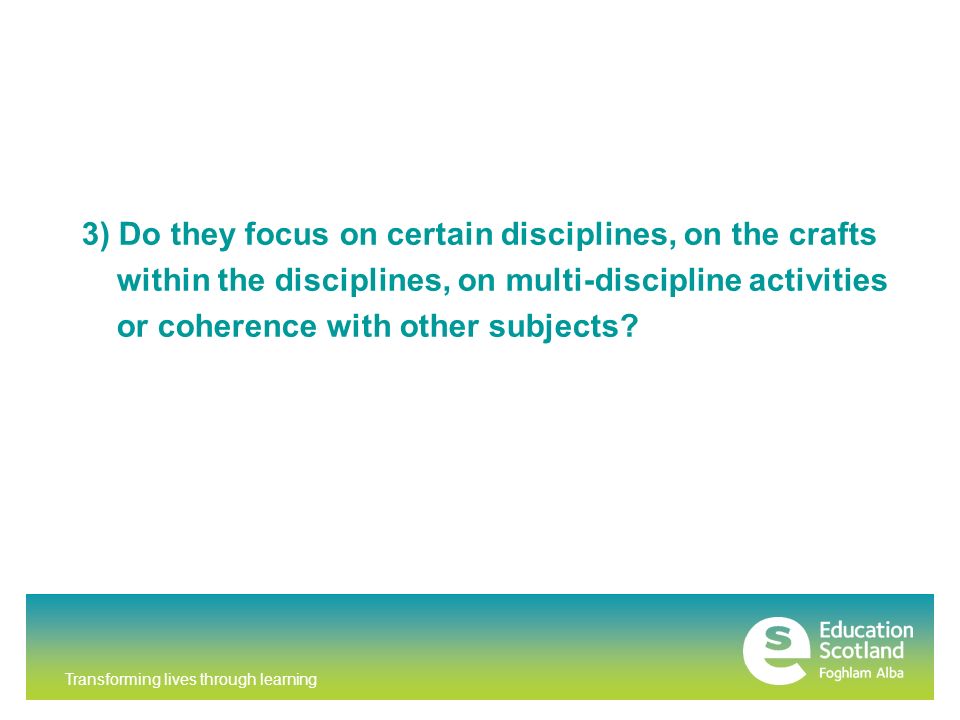 3) Do they focus on certain disciplines, on the crafts within the disciplines, on multi-discipline activities or coherence with other subjects?

Transforming lives through learning

Education Scotland
Foghlam Alba